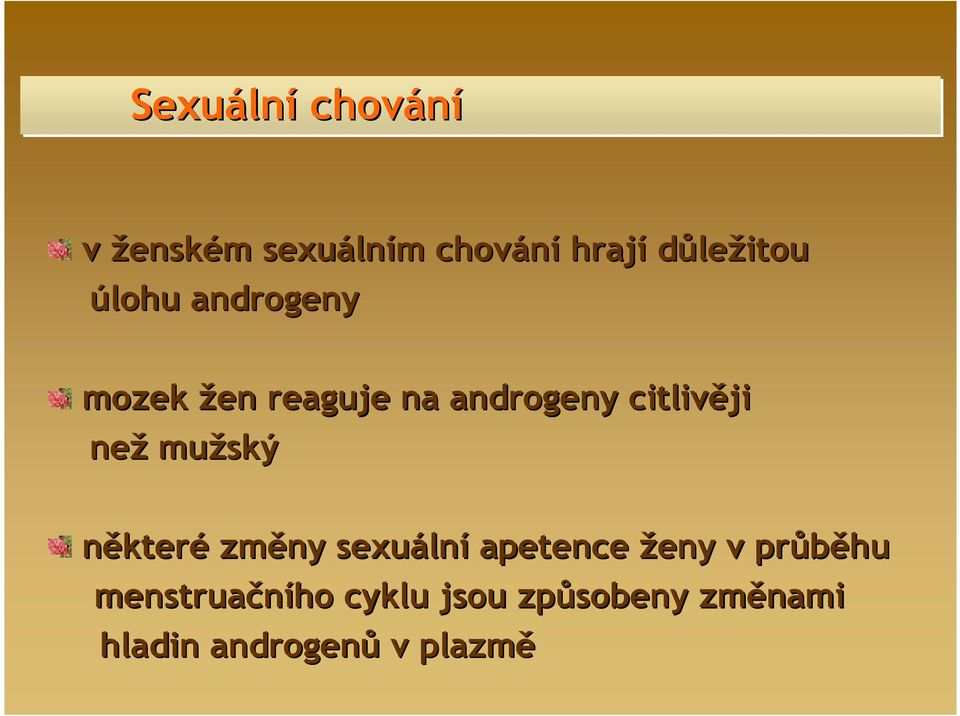 Sexuální chování

v ženském sexuálním chování hrají důležitou úlohu androgeny

mozek žen reaguje na androgeny citlivěji než mužský

některé změny sexuální apetence ženy v průběhu menstruačního cyklu jsou způsobeny změnami hladin androgenů v plazmě